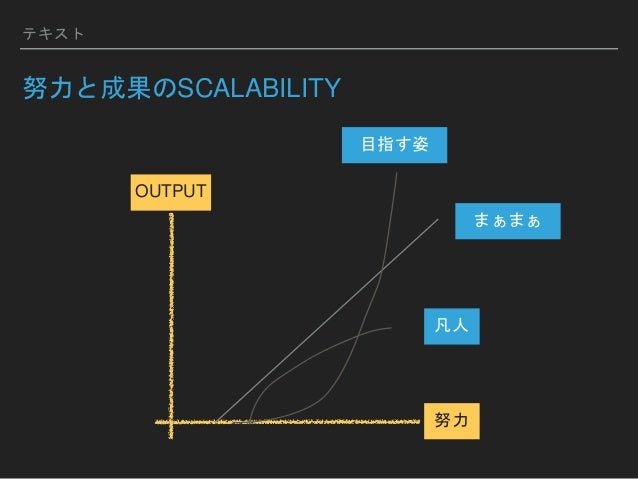 テキスト

努力と成果のSCALABILITY

目指す姿

OUTPUT

まぁまぁ

凡人

努力